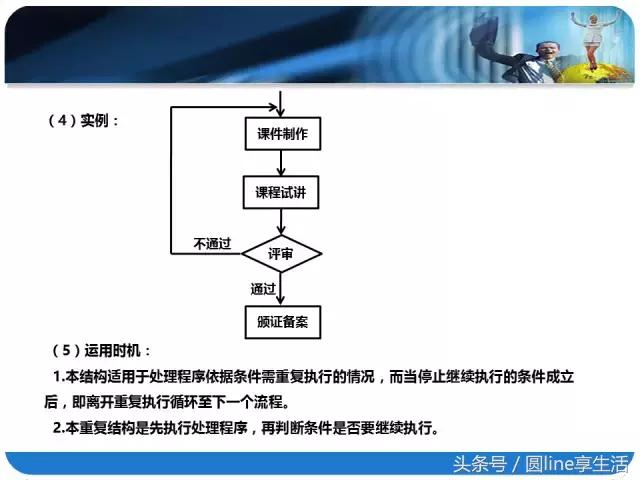 （4）实例：

课件制作

课程试讲

不通过

评审

通过

颁证备案

（5）运用时机：

1.本结构适用于处理程序依据条件需重复执行的情况，而当停止继续执行的条件成立后，即离开重复执行循环至下一个流程。

2.本重复结构是先执行处理程序，再判断条件是否要继续执行。

头条号 / 圆line享生活